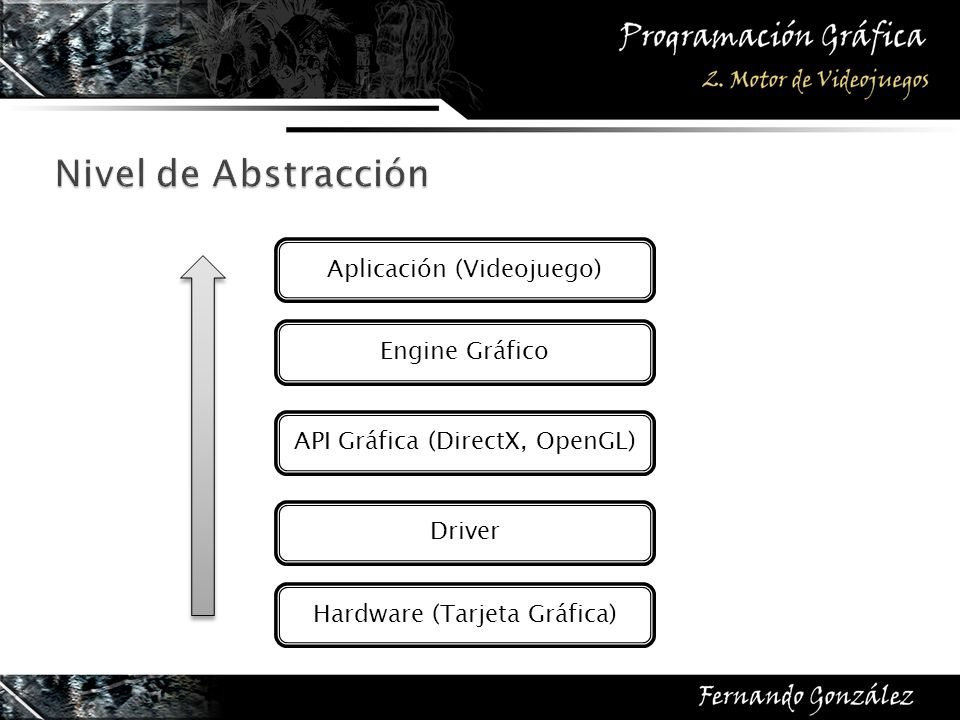 Programación Gráfica
2. Motor de Videojuegos

Nivel de Abstracción

Aplicación (Videojuego)

Engine Gráfico

API Gráfica (DirectX, OpenGL)

Driver

Hardware (Tarjeta Gráfica)

Fernando González